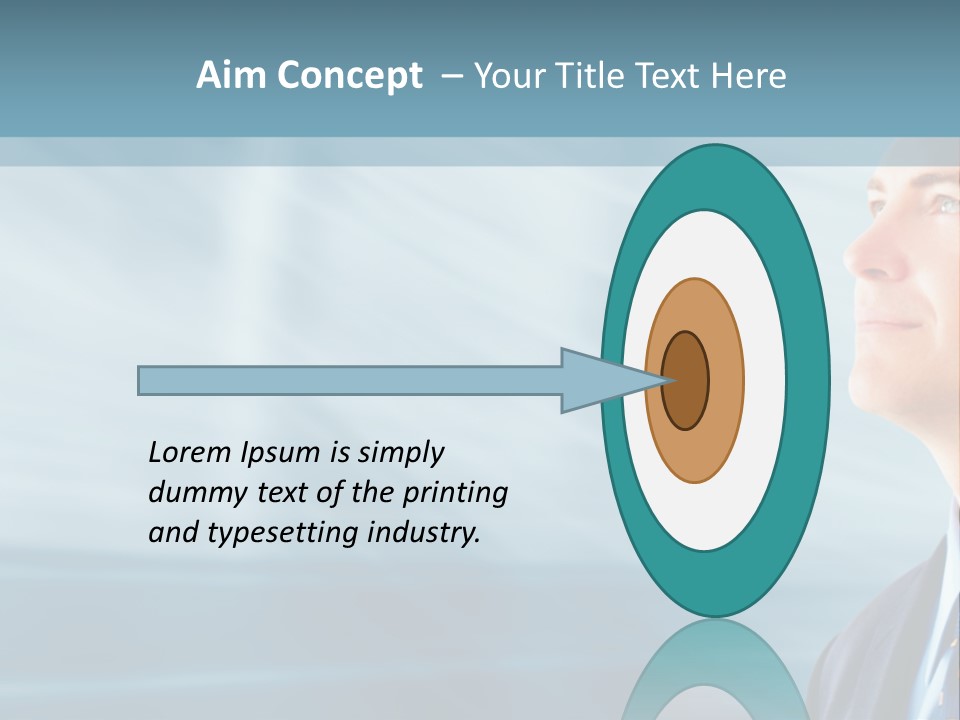 Aim Concept – Your Title Text Here

Lorem Ipsum is simply dummy text of the printing and typesetting industry.